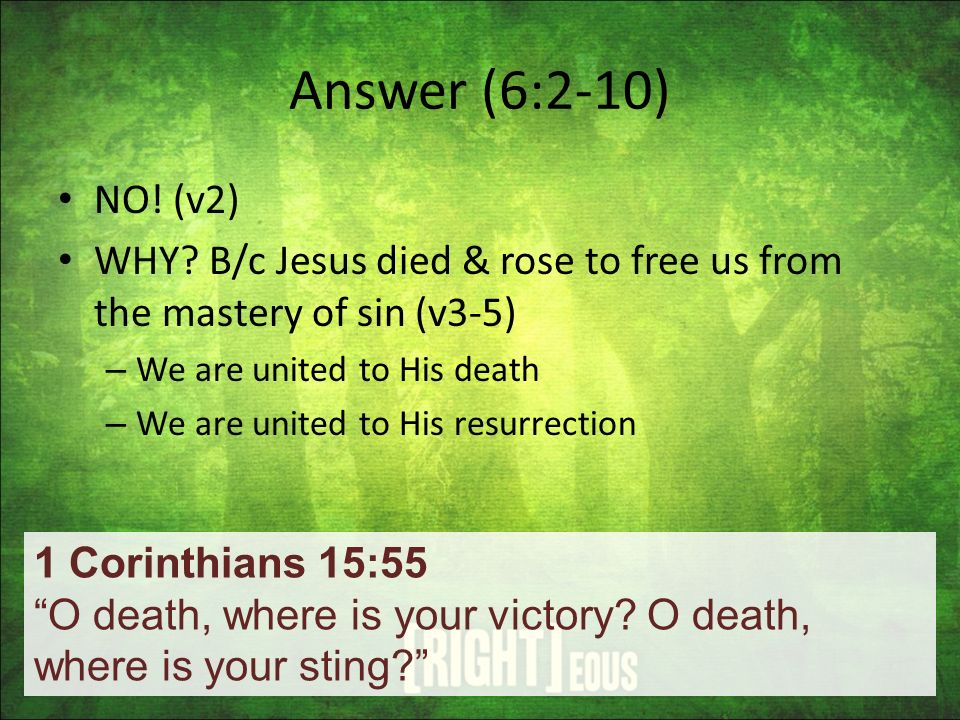 Answer (6:2-10)

• NO! (v2)
• WHY? B/c Jesus died & rose to free us from the mastery of sin (v3-5)
– We are united to His death
– We are united to His resurrection

1 Corinthians 15:55
“O death, where is your victory? O death, where is your sting?”

[RIGHT]EOUS